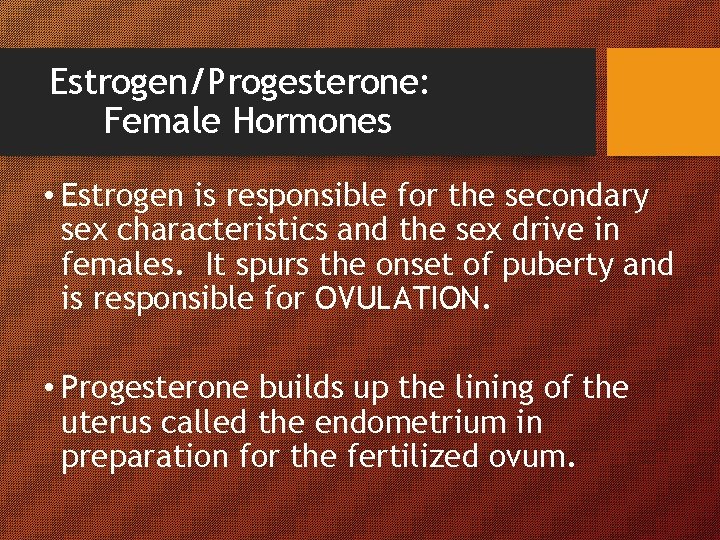 Estrogen/Progesterone: Female Hormones

• Estrogen is responsible for the secondary sex characteristics and the sex drive in females. It spurs the onset of puberty and is responsible for OVULATION.

• Progesterone builds up the lining of the uterus called the endometrium in preparation for the fertilized ovum.